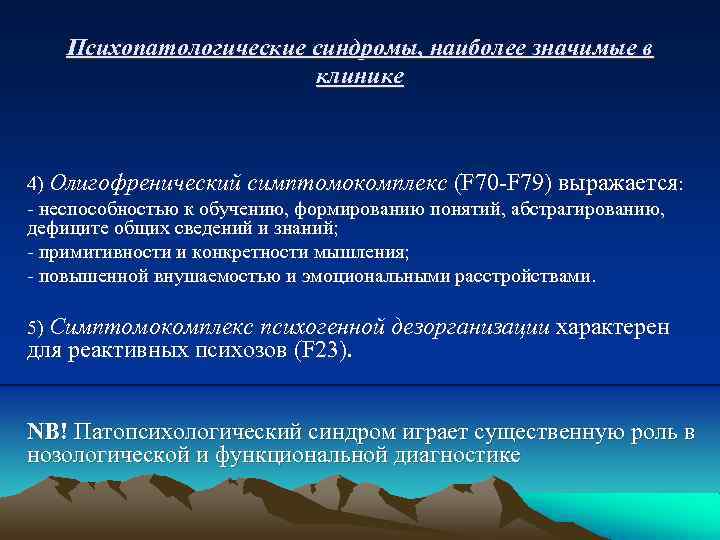 Психопатологические синдромы, наиболее значимые в клинике

4) Олигофренический симптомокомплекс (F70-F79) выражается:
- неспособностью к обучению, формированию понятий, абстрагированию, дефиците общих сведений и знаний;
- примитивности и конкретности мышления;
- повышенной внушаемостью и эмоциональными расстройствами.

5) Симптомокомплекс психогенной дезорганизации характерен для реактивных психозов (F23).

NB! Патопсихологический синдром играет существенную роль в нозологической и функциональной диагностике